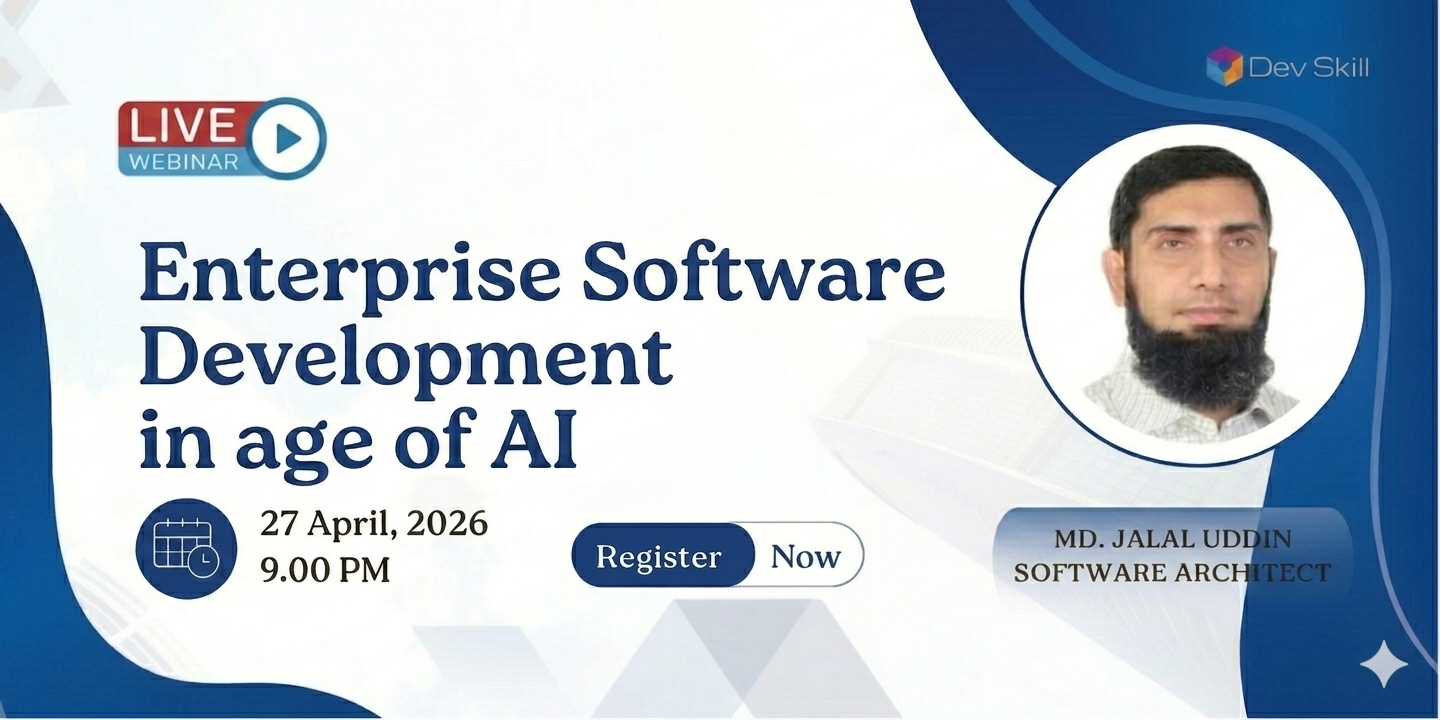 Dev Skill

LIVE
WEBINAR

Enterprise Software Development in age of AI

27 April, 2026
9.00 PM

Register Now

MD. JALAL UDDIN
SOFTWARE ARCHITECT